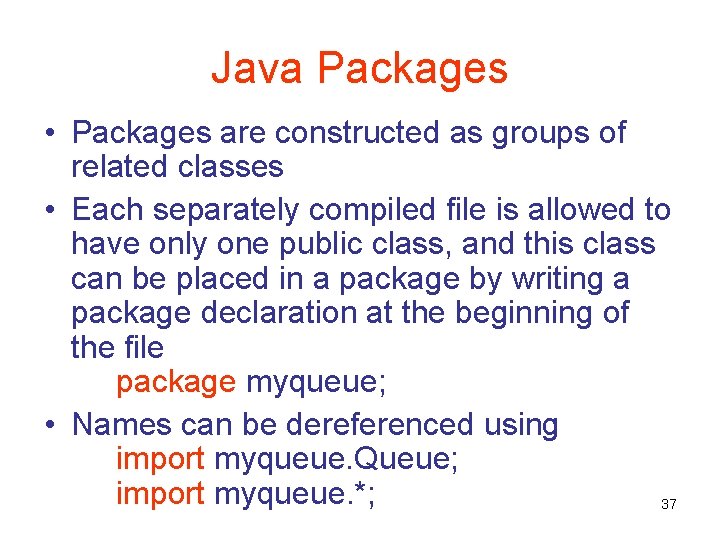 Java Packages

• Packages are constructed as groups of related classes

• Each separately compiled file is allowed to have only one public class, and this class can be placed in a package by writing a package declaration at the beginning of the file

package myqueue;

• Names can be dereferenced using

import myqueue.Queue;
import myqueue.*;

37